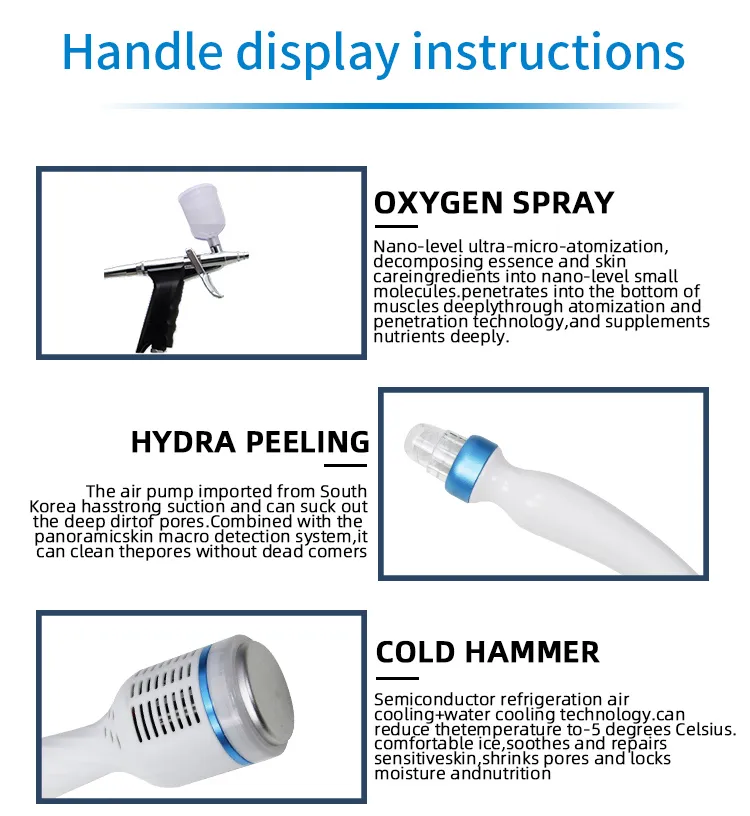 Handle display instructions

OXYGEN SPRAY

Nano-level ultra-micro-atomization, decomposing essence and skin careingredients into nano-level small molecules.penetrates into the bottom of muscles deeplythrough atomization and penetration technology,and supplements nutrients deeply.

HYDRA PEELING

The air pump imported from South Korea hasstrong suction and can suck out the deep dirtof pores.Combined with the panoramicskin macro detection system,it can clean thepores without dead comers

COLD HAMMER

Semiconductor refrigeration air cooling+water cooling technology.can reduce thetemperature to-5 degrees Celsius. comfortable ice,soothes and repairs sensitiveskin,shrinks pores and locks moisture andnutrition